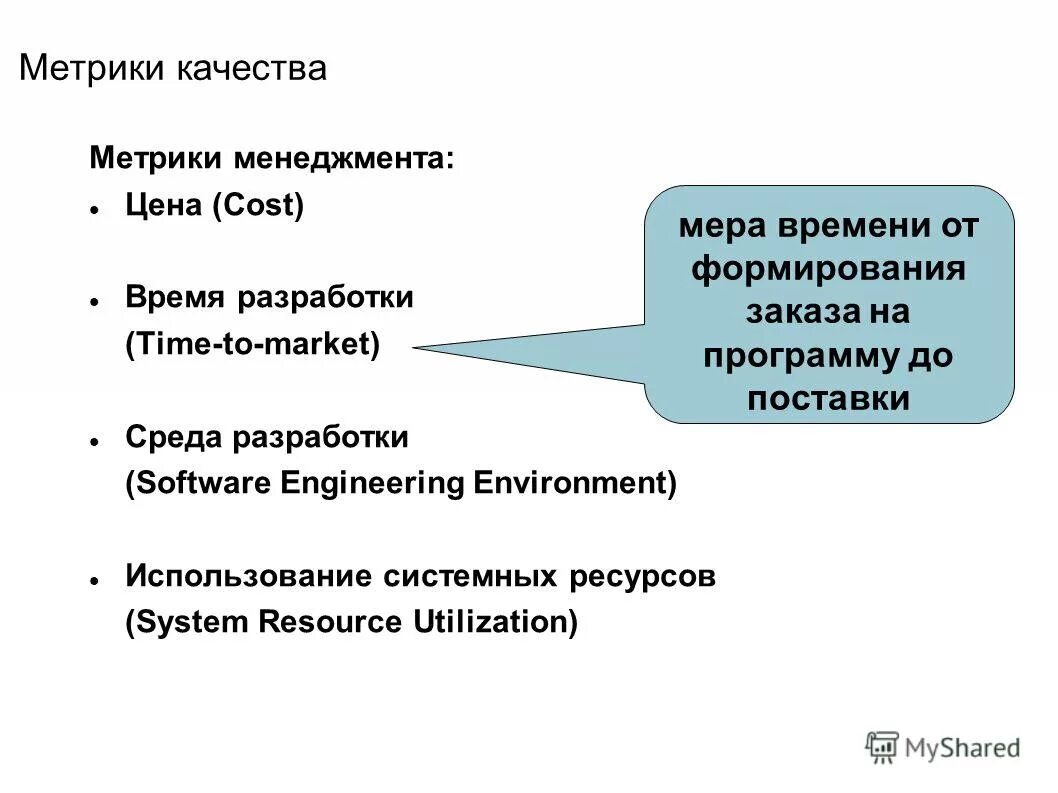 Метрики качества

Метрики менеджмента:

- Цена (Cost)
- Время разработки (Time-to-market)
- Среда разработки (Software Engineering Environment)
- Использование системных ресурсов (System Resource Utilization)

мера времени от формирования заказа на программу до поставки

MyShared